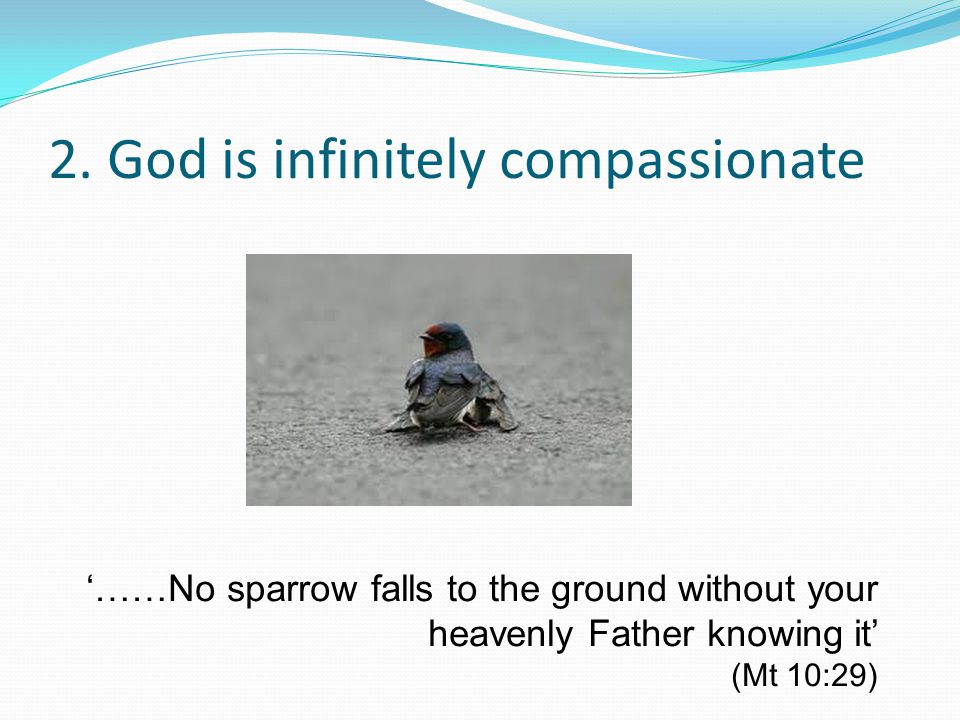 2. God is infinitely compassionate

‘……No sparrow falls to the ground without your heavenly Father knowing it’

(Mt 10:29)